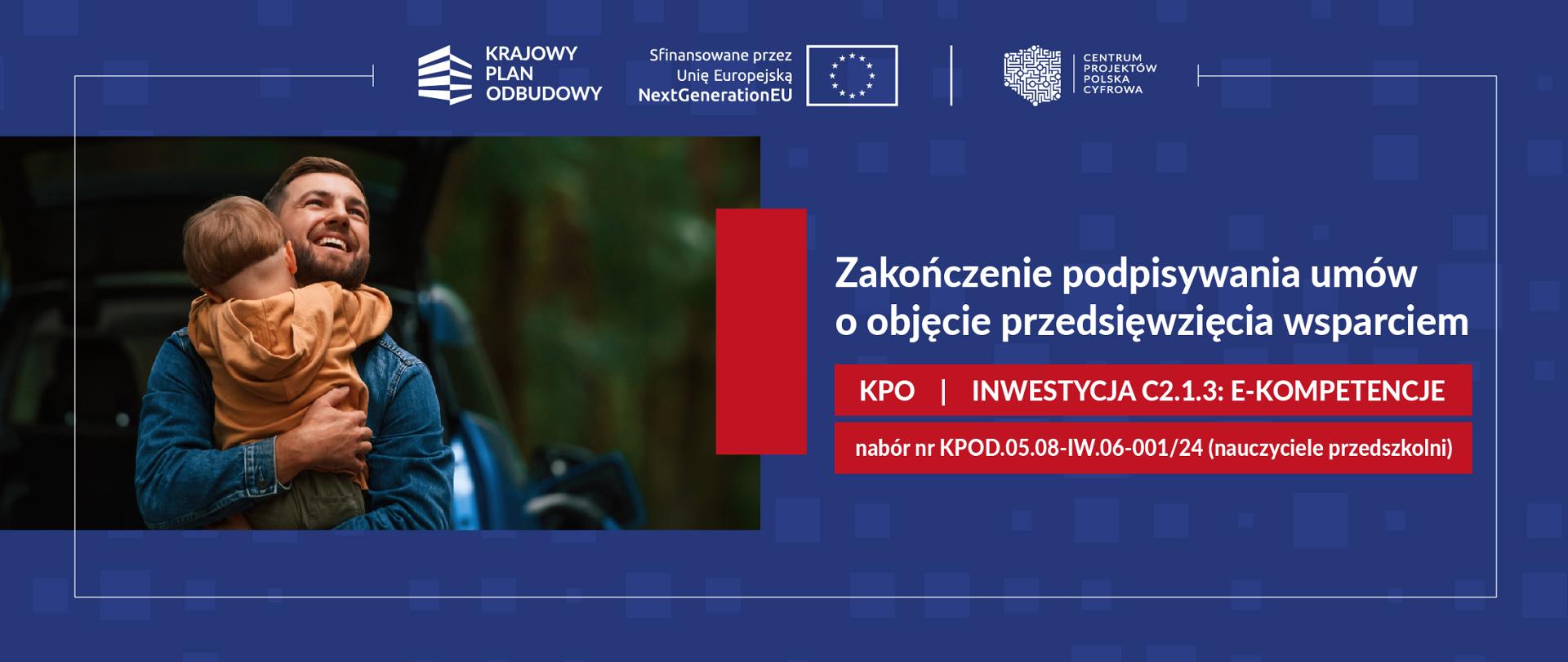 KRAJOWY PLAN ODBUDOWY

Sfinansowane przez Unię Europejską NextGenerationEU

CENTRUM PROJEKTÓW POLSKA CYFROWA

Zakończenie podpisywania umów o objęcie przedsięwzięcia wsparciem

KPO | INWESTYCJA C2.1.3: E-KOMPETENCJE

nabór nr KPOD.05.08-IW.06-001/24 (nauczyciele przedszkolni)